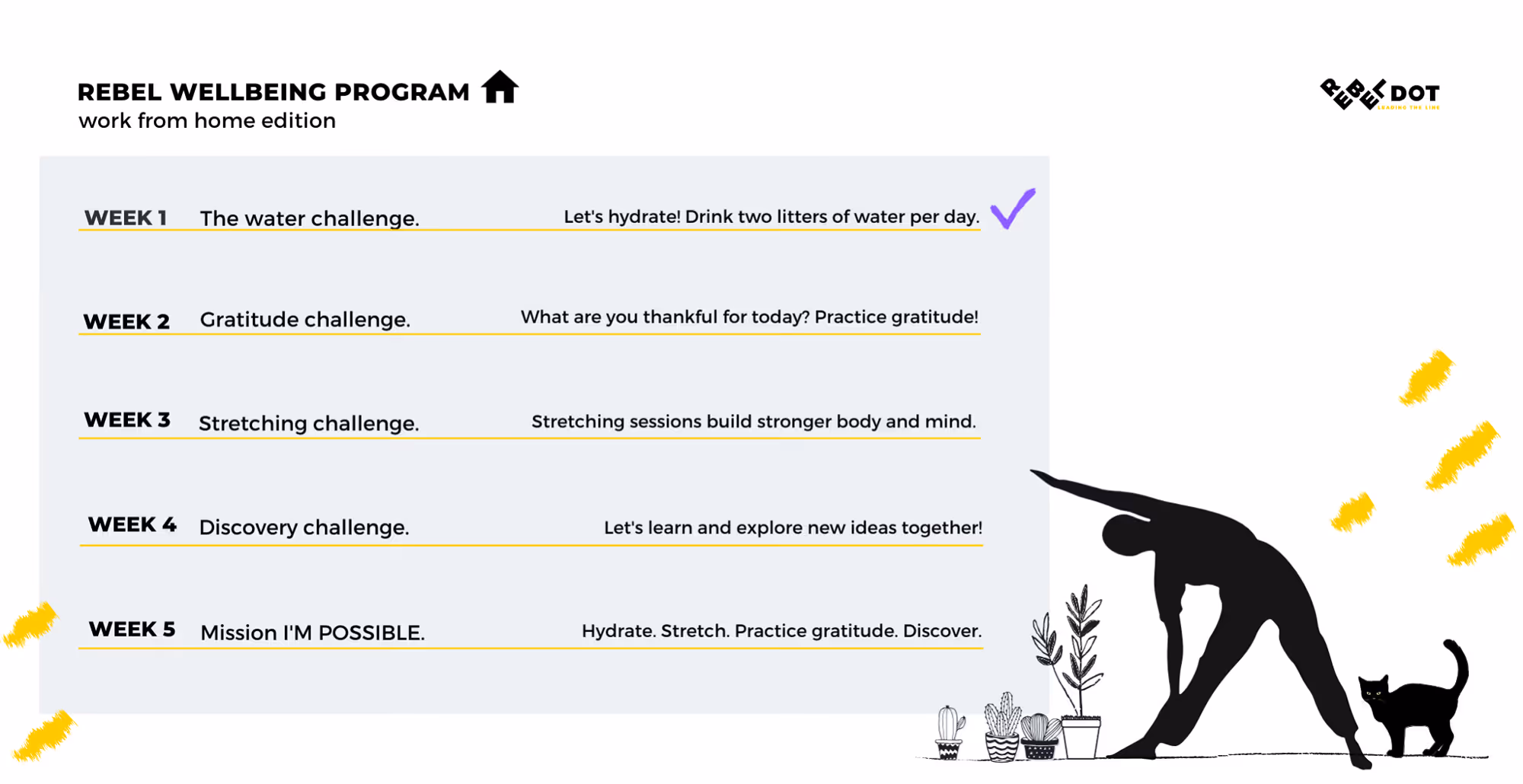 REBEL WELLBEING PROGRAM
work from home edition

REBEL DOT
LEADING THE LINE

WEEK 1 The water challenge. Let's hydrate! Drink two litters of water per day.

WEEK 2 Gratitude challenge. What are you thankful for today? Practice gratitude!

WEEK 3 Stretching challenge. Stretching sessions build stronger body and mind.

WEEK 4 Discovery challenge. Let's learn and explore new ideas together!

WEEK 5 Mission I'M POSSIBLE. Hydrate. Stretch. Practice gratitude. Discover.